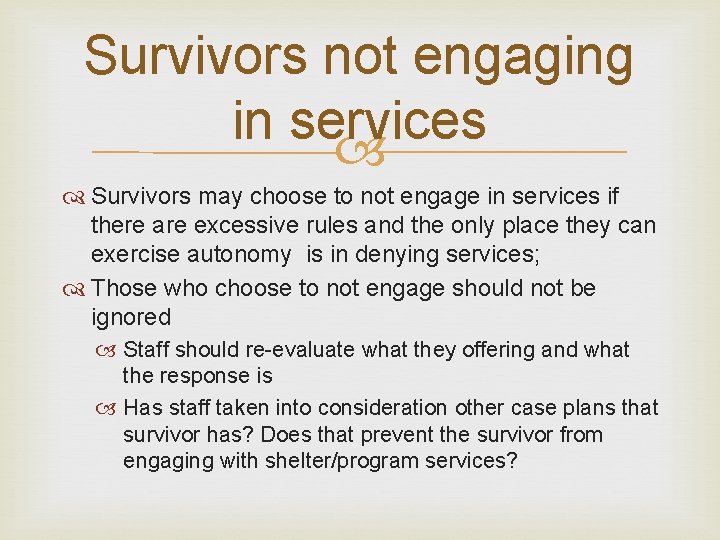 Survivors not engaging in services

Survivors may choose to not engage in services if there are excessive rules and the only place they can exercise autonomy is in denying services;

Those who choose to not engage should not be ignored

Staff should re-evaluate what they offering and what the response is

Has staff taken into consideration other case plans that survivor has? Does that prevent the survivor from engaging with shelter/program services?